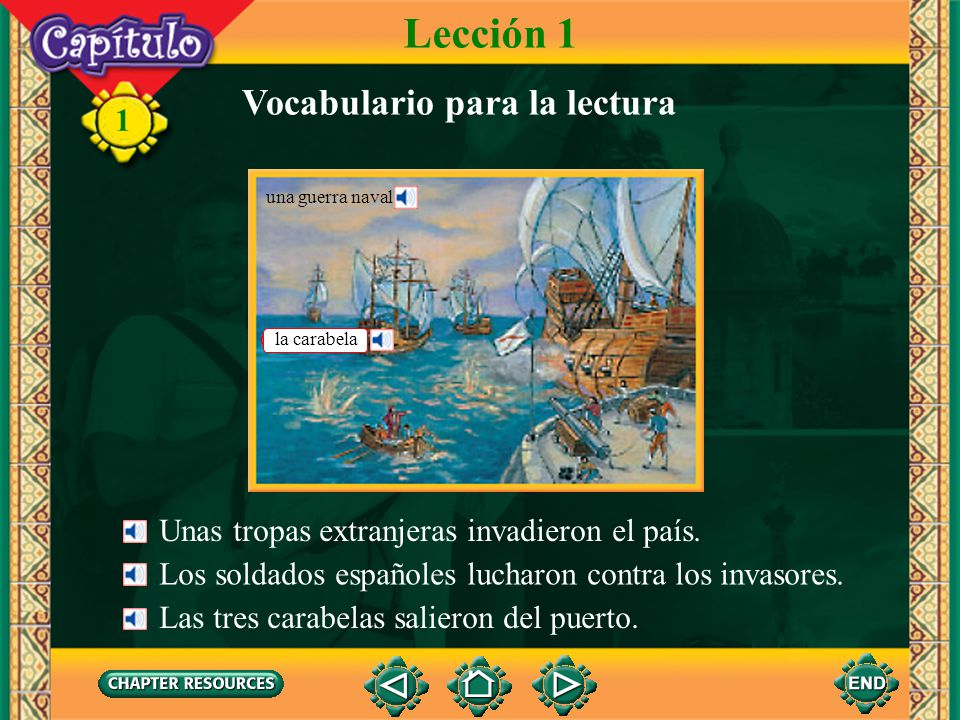 Capítulo
1
Lección 1

Vocabulario para la lectura

una guerra naval

la carabela

Unas tropas extranjeras invadieron el país.

Los soldados españoles lucharon contra los invasores.

Las tres carabelas salieron del puerto.

CHAPTER RESOURCES

END